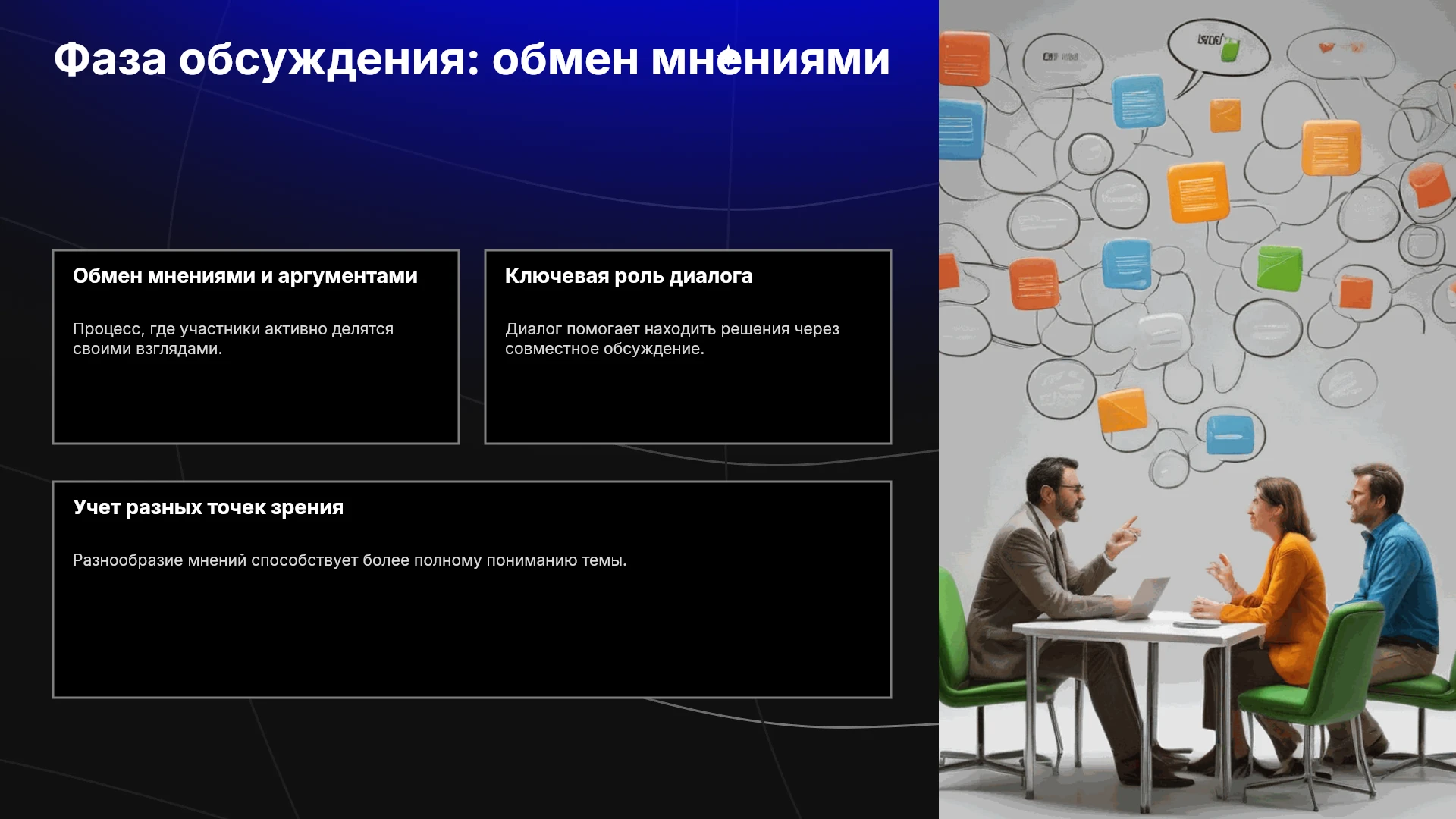 Фаза обсуждения: обмен мнениями

Обмен мнениями и аргументами

Процесс, где участники активно делятся своими взглядами.

Ключевая роль диалога

Диалог помогает находить решения через совместное обсуждение.

Учет разных точек зрения

Разнообразие мнений способствует более полному пониманию темы.